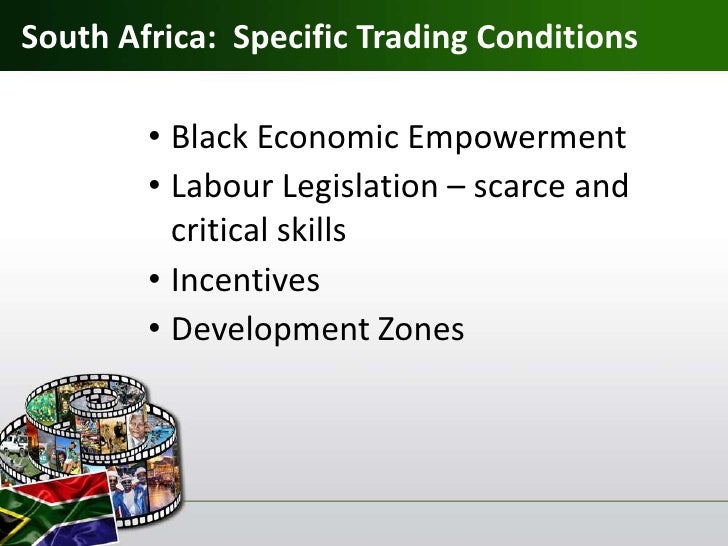 South Africa:  Specific Trading Conditions

• Black Economic Empowerment
• Labour Legislation – scarce and critical skills
• Incentives
• Development Zones